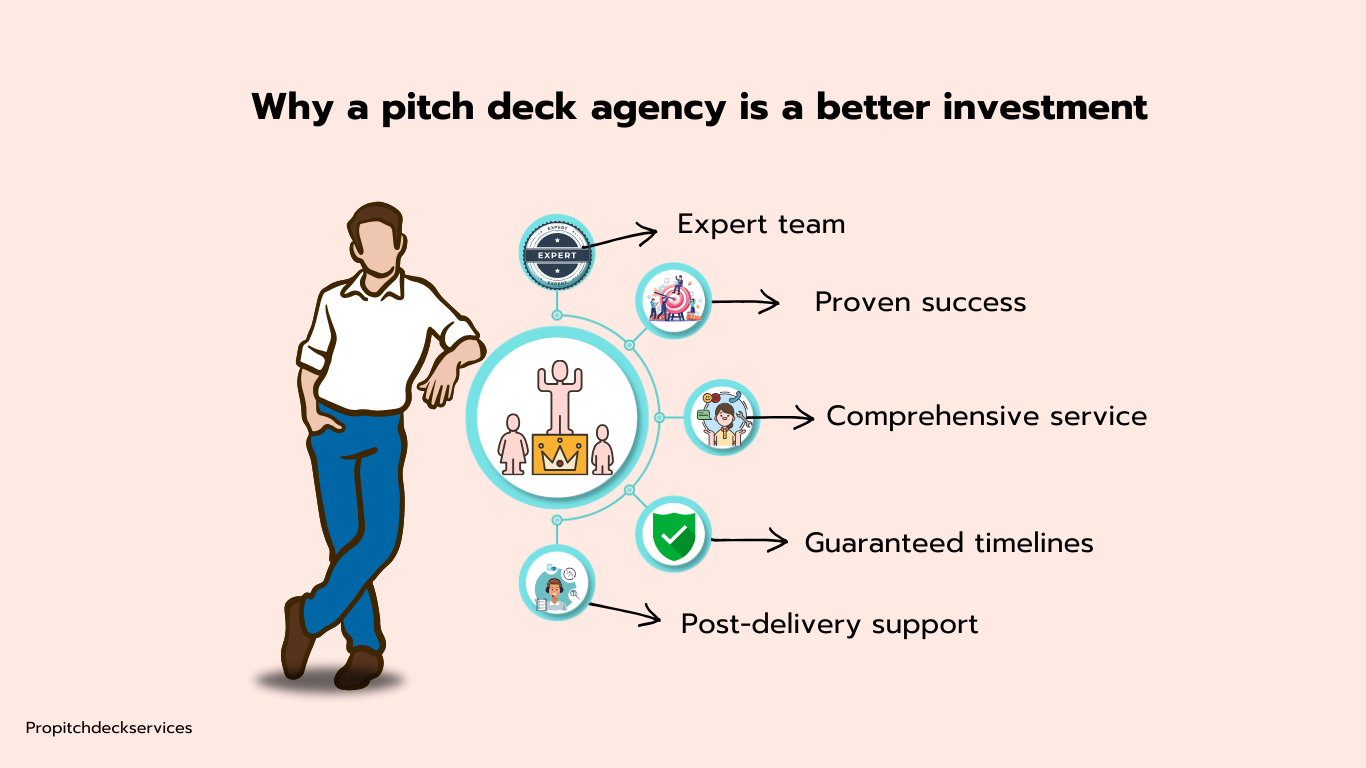 Why a pitch deck agency is a better investment

EXPERT
EXPERT
EXPERT

Expert team

Proven success

Comprehensive service

Guaranteed timelines

Post-delivery support

Propitchdeckservices